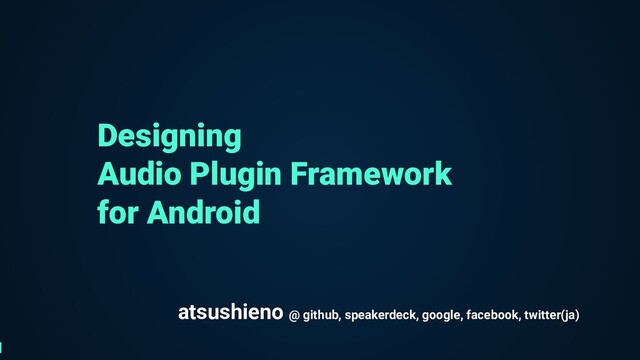 Designing
Audio Plugin Framework
for Android

atsushieno @ github, speakerdeck, google, facebook, twitter(ja)